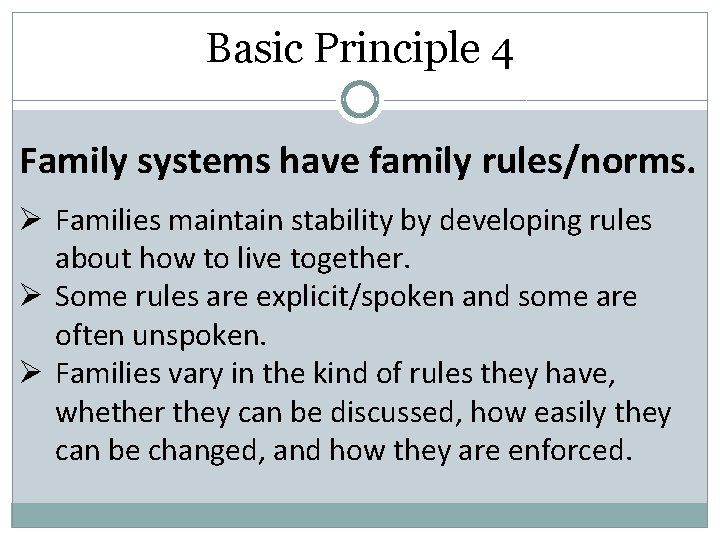 Basic Principle 4

Family systems have family rules/norms.

➢ Families maintain stability by developing rules about how to live together.
➢ Some rules are explicit/spoken and some are often unspoken.
➢ Families vary in the kind of rules they have, whether they can be discussed, how easily they can be changed, and how they are enforced.